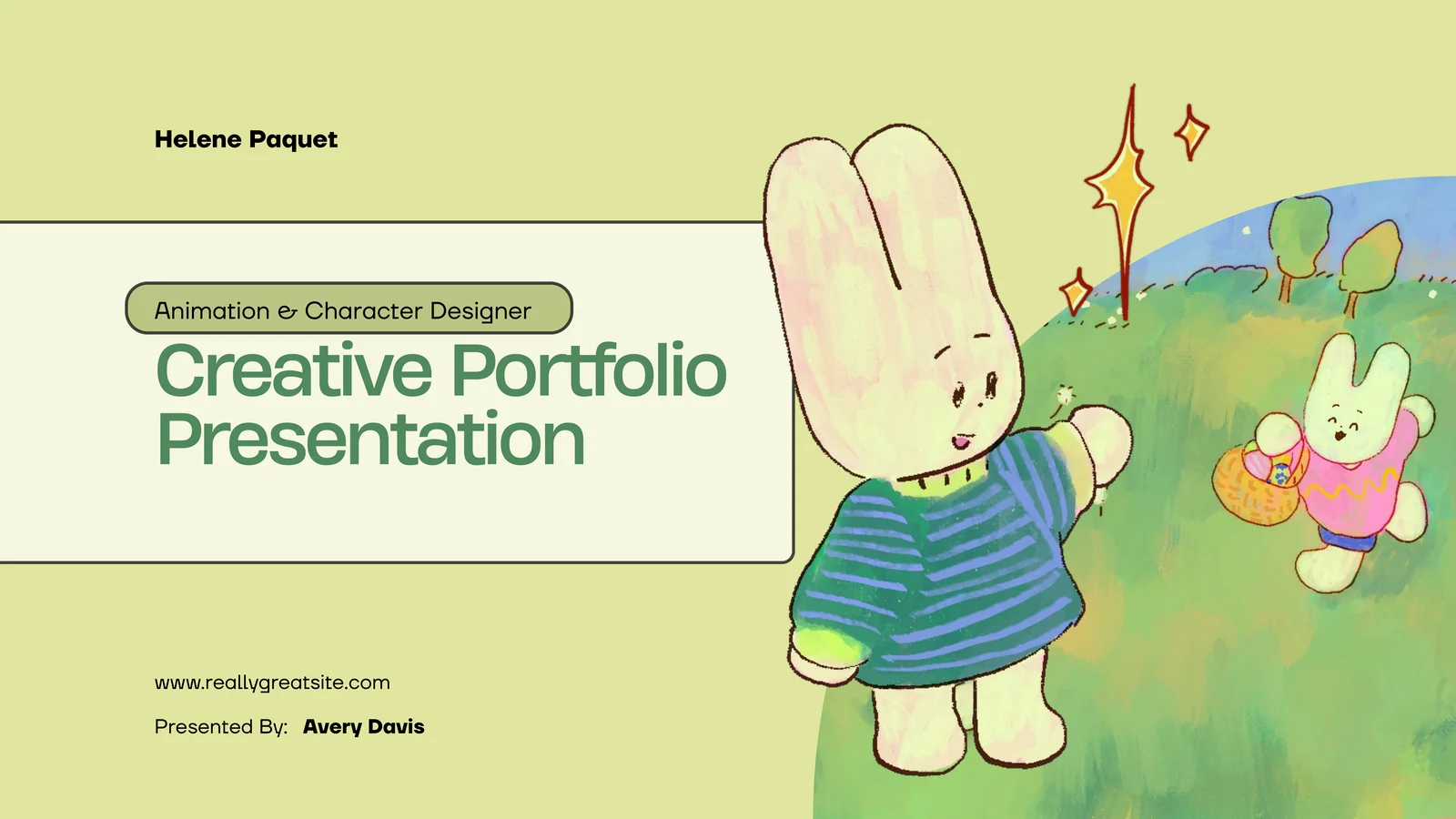 Helene Paquet

Animation & Character Designer

Creative Portfolio Presentation

www.reallygreatsite.com

Presented By: Avery Davis